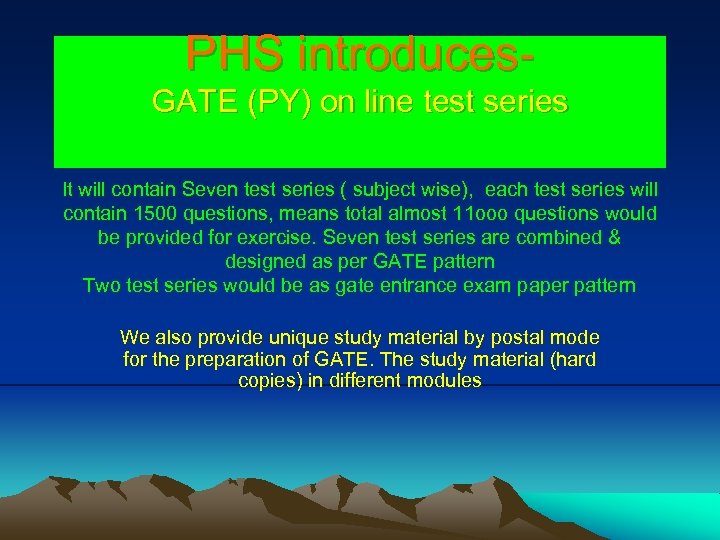 PHS introduces-
GATE (PY) on line test series

It will contain Seven test series ( subject wise), each test series will contain 1500 questions, means total almost 11ooo questions would be provided for exercise. Seven test series are combined & designed as per GATE pattern
Two test series would be as gate entrance exam paper pattern

We also provide unique study material by postal mode for the preparation of GATE. The study material (hard copies) in different modules